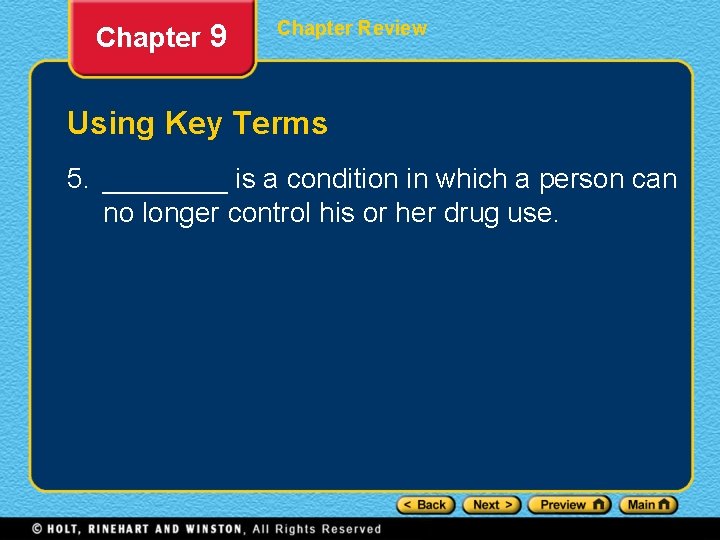 Chapter 9

Chapter Review

Using Key Terms

5. ________ is a condition in which a person can no longer control his or her drug use.

< Back   Next >   Preview   Main

© HOLT, RINEHART AND WINSTON, All Rights Reserved